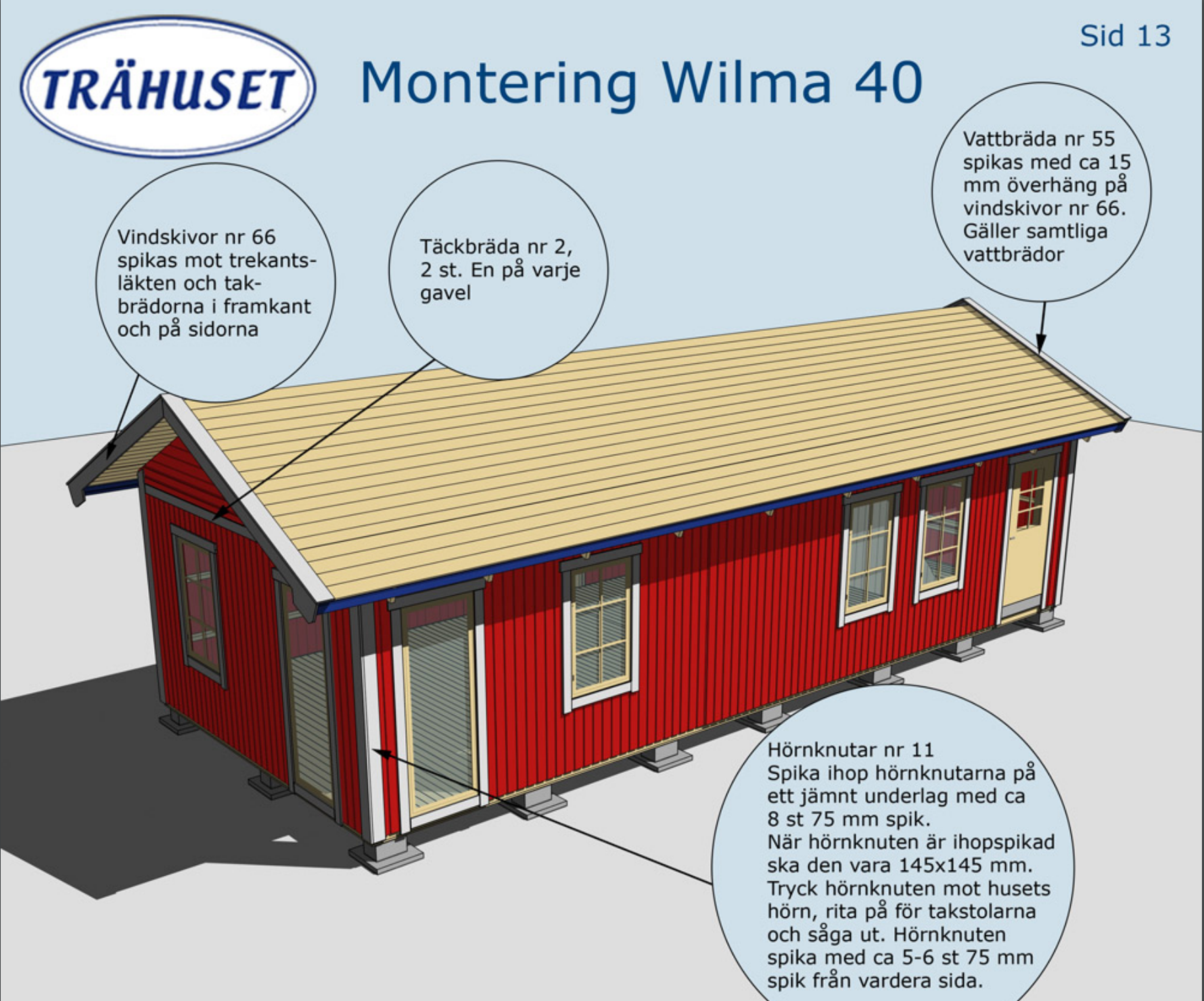 TRÄHUSET

Montering Wilma 40

Sid 13

Vindskivor nr 66 spikas mot trekantsläkten och takbrädorna i framkant och på sidorna

Täckbräda nr 2, 2 st. En på varje gavel

Vattbräda nr 55 spikas med ca 15 mm överhäng på vindskivor nr 66. Gäller samtliga vattbrädor

Hörnknutar nr 11
Spika ihop hörnknutarna på ett jämnt underlag med ca 8 st 75 mm spik.
När hörnknuten är ihopspikad ska den vara 145x145 mm.
Tryck hörnknuten mot husets hörn, rita på för takstolarna och såga ut. Hörnknuten spika med ca 5-6 st 75 mm spik från vardera sida.